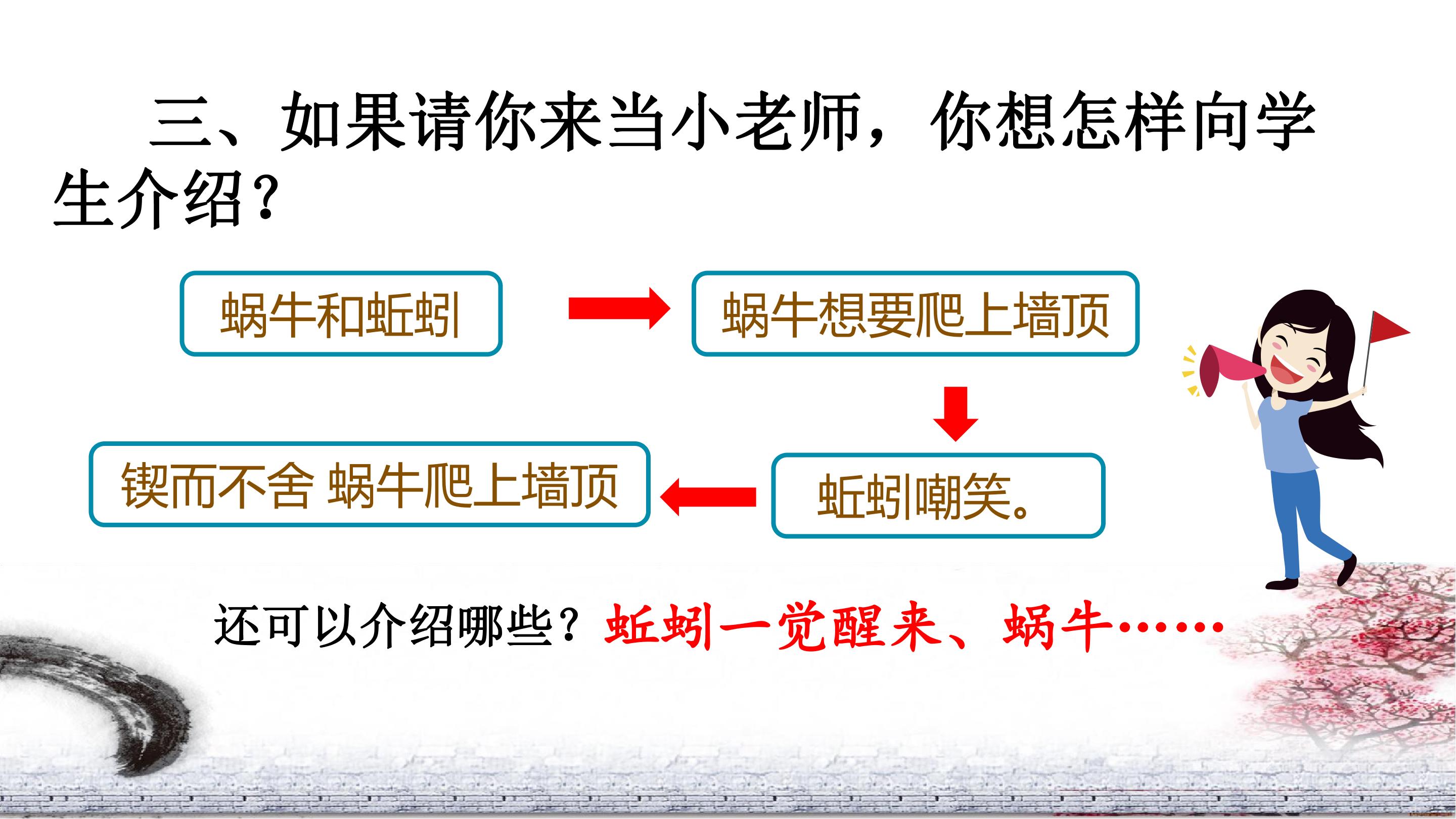 三、如果请你来当小老师，你想怎样向学生介绍？

蜗牛和蚯蚓

蜗牛想要爬上墙顶

蚯蚓嘲笑。

锲而不舍 蜗牛爬上墙顶

还可以介绍哪些？蚯蚓一觉醒来、蜗牛……